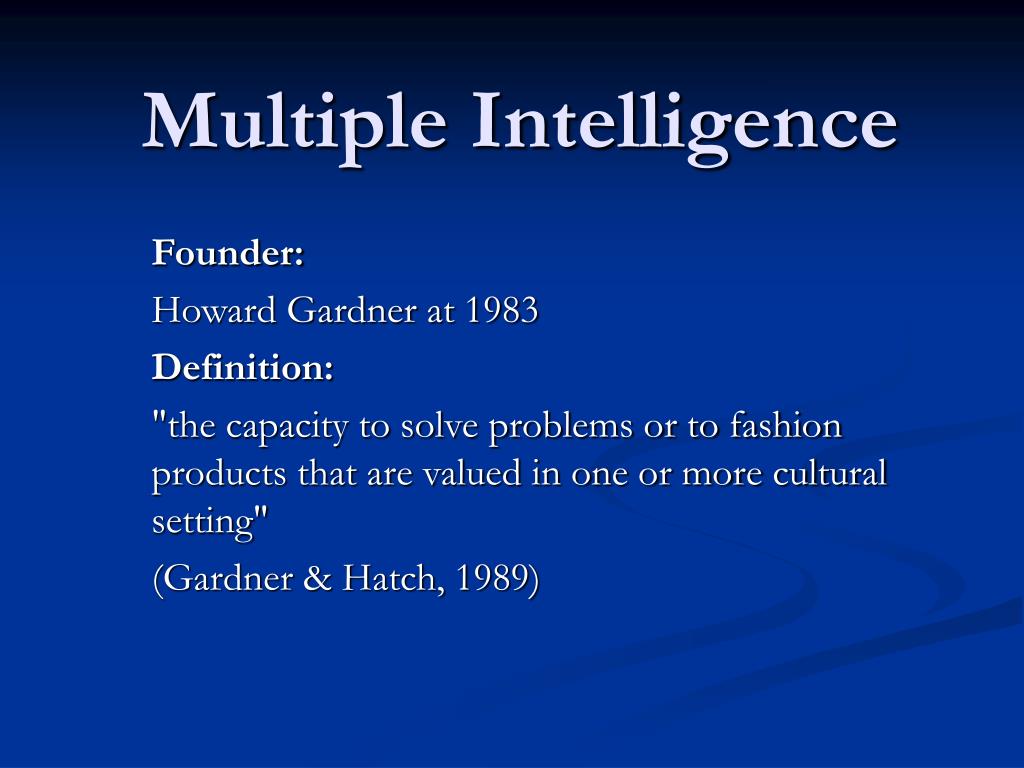 Multiple Intelligence

Founder:

Howard Gardner at 1983

Definition:

"the capacity to solve problems or to fashion products that are valued in one or more cultural setting"

(Gardner & Hatch, 1989)